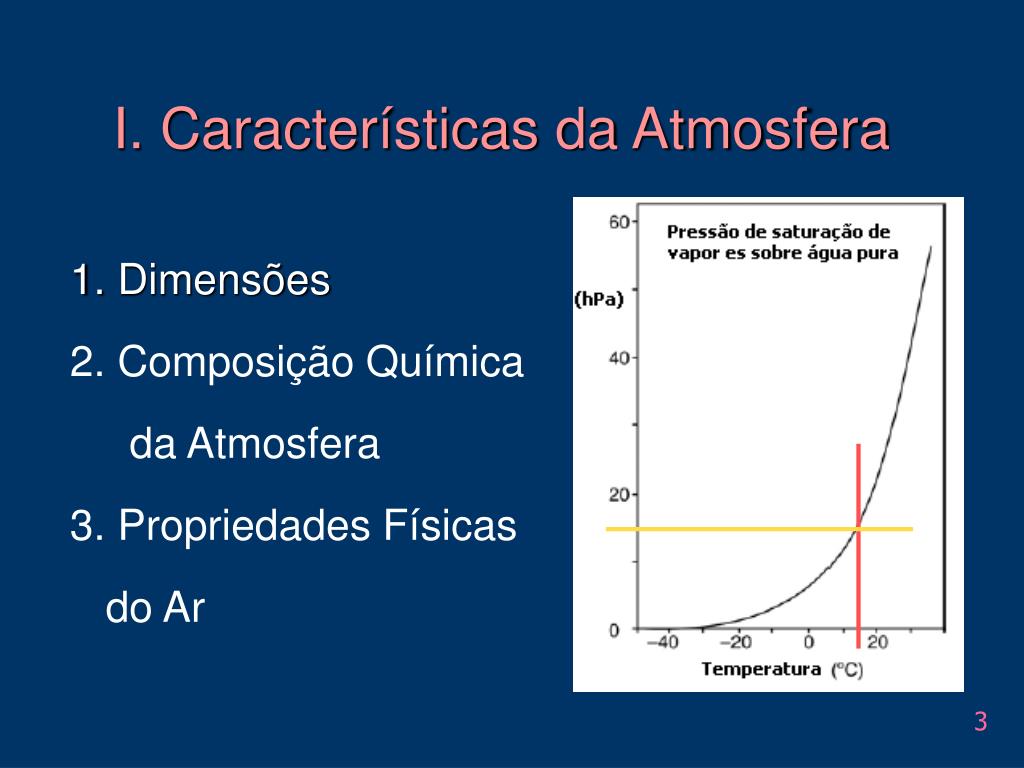 I. Características da Atmosfera

1. Dimensões

2. Composição Química da Atmosfera

3. Propriedades Físicas do Ar

Pressão de saturação de vapor es sobre água pura

(hPa)

60

40

20

0

−40

−20

0

20

Temperatura (°C)

3